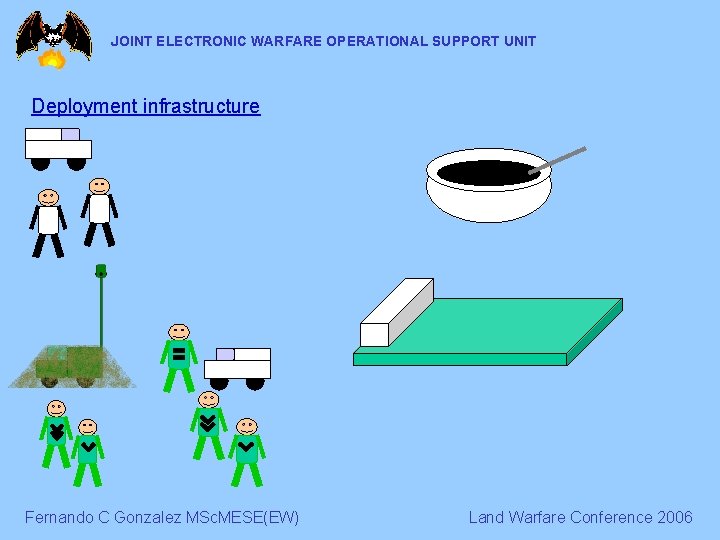 JOINT ELECTRONIC WARFARE OPERATIONAL SUPPORT UNIT

Deployment infrastructure

Fernando C Gonzalez MScMESE(EW)

Land Warfare Conference 2006